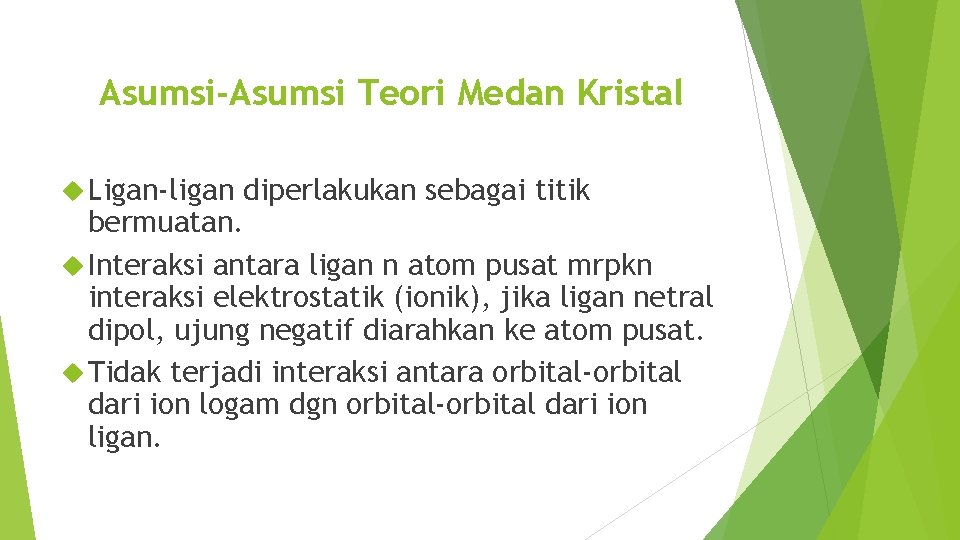 Asumsi-Asumsi Teori Medan Kristal

Ligan-ligan diperlakukan sebagai titik bermuatan.

Interaksi antara ligan n atom pusat mrpkn interaksi elektrostatik (ionik), jika ligan netral dipol, ujung negatif diarahkan ke atom pusat.

Tidak terjadi interaksi antara orbital-orbital dari ion logam dgn orbital-orbital dari ion ligan.